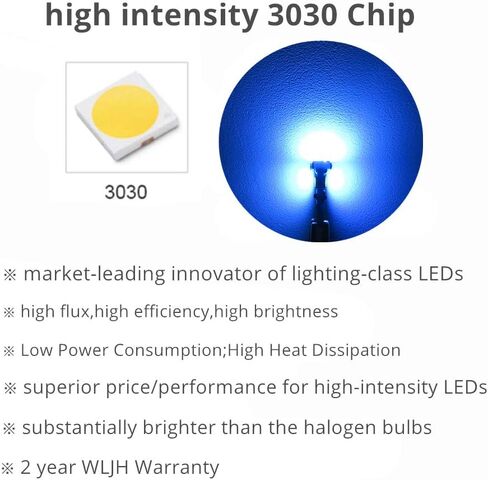 high intensity 3030 Chip

3030

※ market-leading innovator of lighting-class LEDs

※ high flux,high efficiency,high brightness

※ Low Power Consumption;High Heat Dissipation

※ superior price/performance for high-intensity LEDs

※ substantially brighter than the halogen bulbs

※ 2 year WLJH Warranty